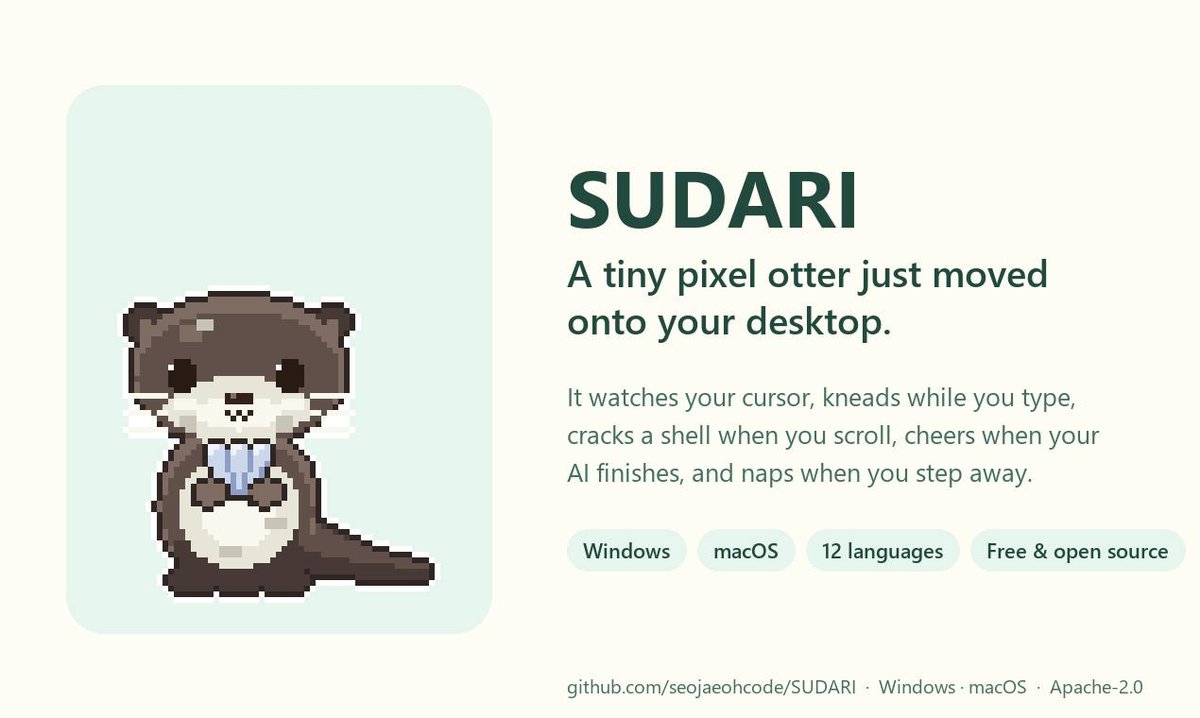 SUDARI

A tiny pixel otter just moved onto your desktop.

It watches your cursor, kneads while you type, cracks a shell when you scroll, cheers when your AI finishes, and naps when you step away.

Windows macOS 12 languages Free & open source

github.com/seojaeohcode/SUDARI · Windows · macOS · Apache-2.0